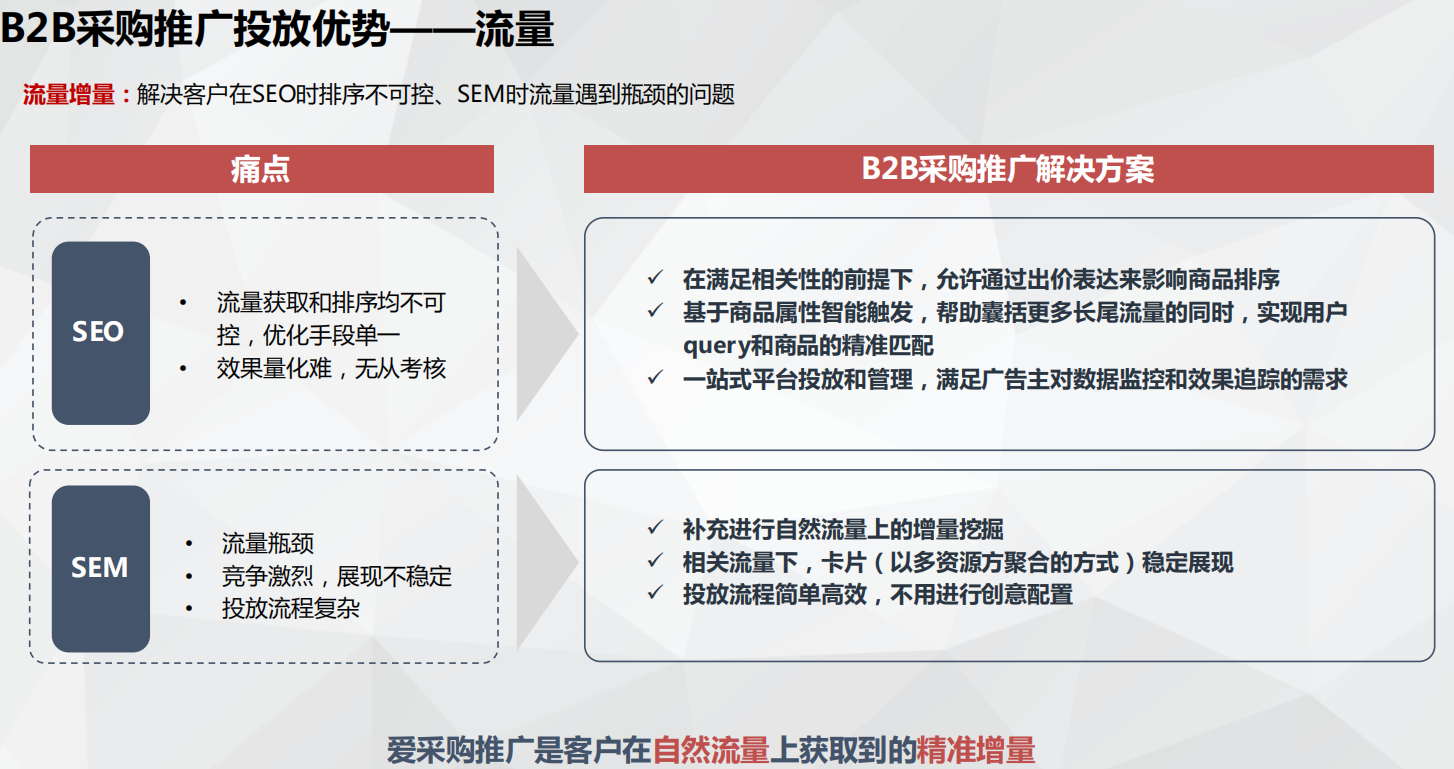 B2B采购推广投放优势——流量

流量增量：解决客户在SEO时排序不可控、SEM时流量遇到瓶颈的问题

痛点

SEO

• 流量获取和排序均不可控，优化手段单一
• 效果量化难，无从考核

SEM

• 流量瓶颈
• 竞争激烈，展现不稳定
• 投放流程复杂

B2B采购推广解决方案

✓ 在满足相关性的前提下，允许通过出价表达来影响商品排序
✓ 基于商品属性智能触发，帮助囊括更多长尾流量的同时，实现用户query和商品的精准匹配
✓ 一站式平台投放和管理，满足广告主对数据监控和效果追踪的需求

✓ 补充进行自然流量上的增量挖掘
✓ 相关流量下，卡片（以多资源方聚合的方式）稳定展现
✓ 投放流程简单高效，不用进行创意配置

爱采购推广是客户在自然流量上获取到的精准增量